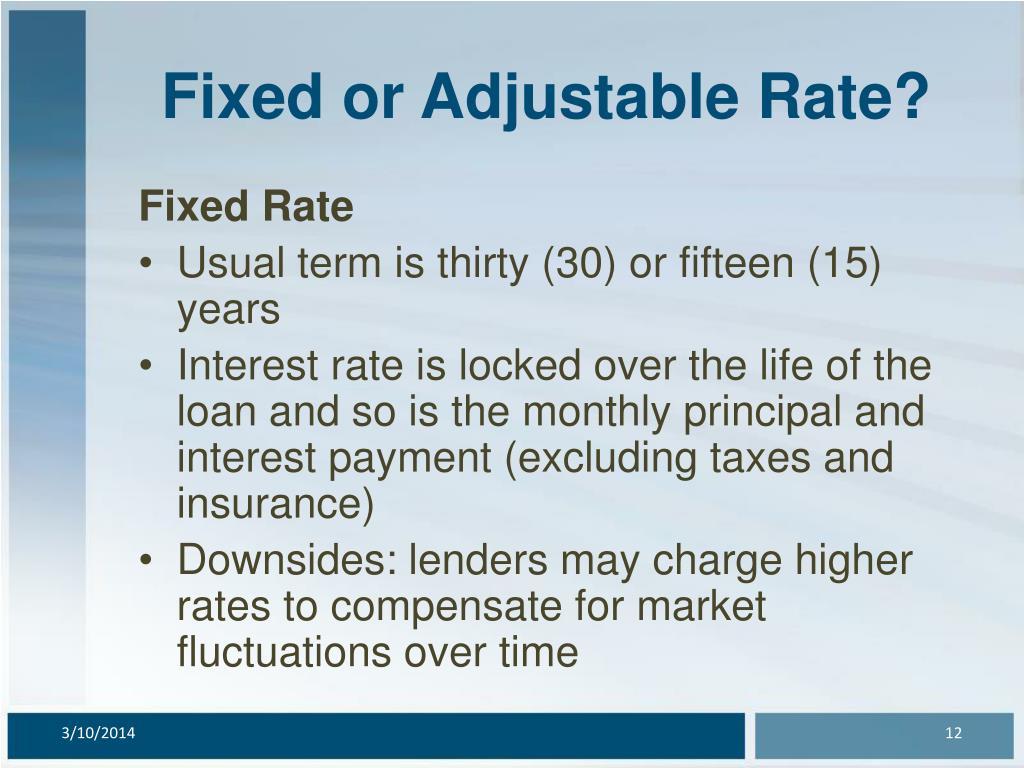 Fixed or Adjustable Rate?

Fixed Rate

• Usual term is thirty (30) or fifteen (15) years
• Interest rate is locked over the life of the loan and so is the monthly principal and interest payment (excluding taxes and insurance)
• Downsides: lenders may charge higher rates to compensate for market fluctuations over time

3/10/2014

12